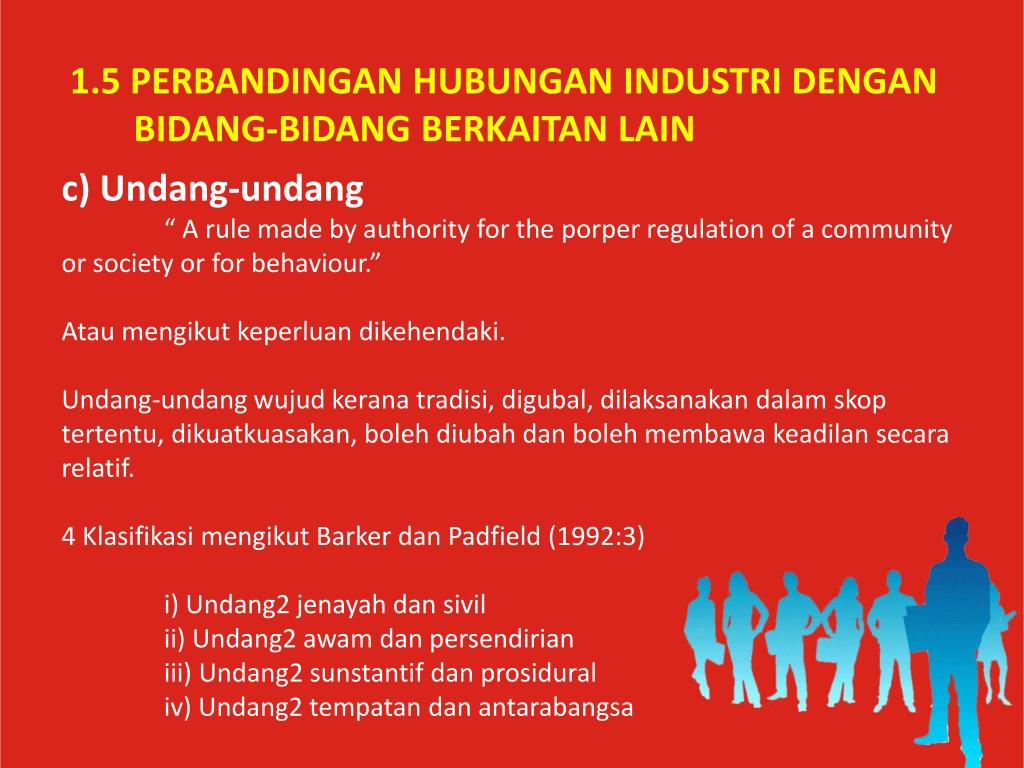 1.5 PERBANDINGAN HUBUNGAN INDUSTRI DENGAN BIDANG-BIDANG BERKAITAN LAIN

c) Undang-undang

“ A rule made by authority for the porper regulation of a community or society or for behaviour.”

Atau mengikut keperluan dikehendaki.

Undang-undang wujud kerana tradisi, digubal, dilaksanakan dalam skop tertentu, dikuatkuasakan, boleh diubah dan boleh membawa keadilan secara relatif.

4 Klasifikasi mengikut Barker dan Padfield (1992:3)

i) Undang2 jenayah dan sivil
ii) Undang2 awam dan persendirian
iii) Undang2 sunstantif dan prosidural
iv) Undang2 tempatan dan antarabangsa